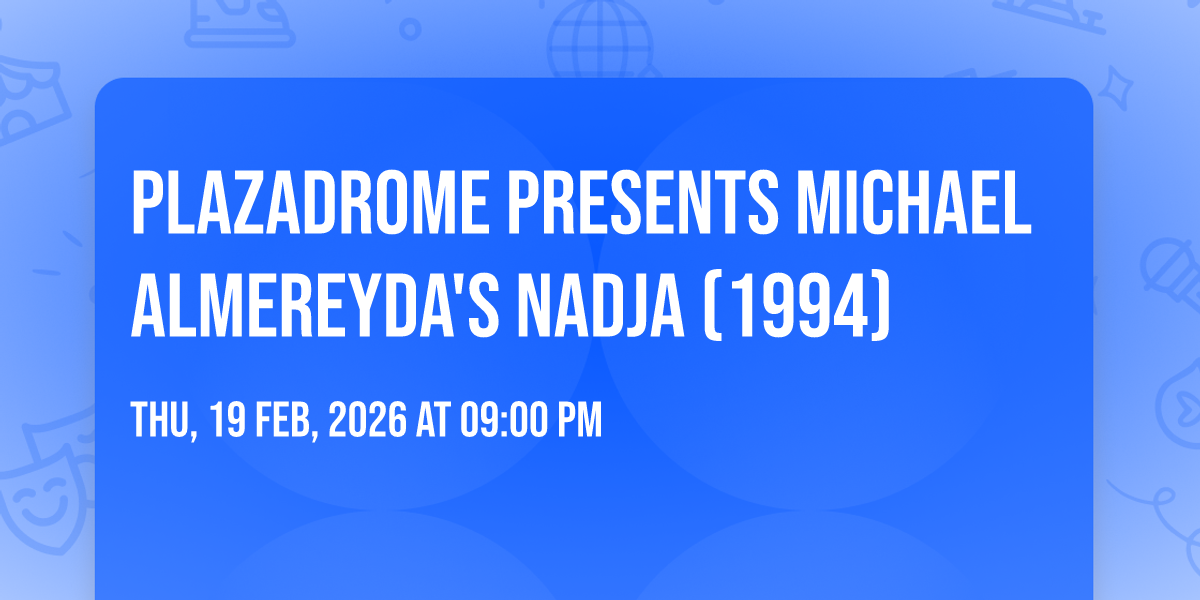 PLAZADROME PRESENTS MICHAEL ALMEREYDA'S NADJA (1994)

THU, 19 FEB, 2026 AT 09:00 PM